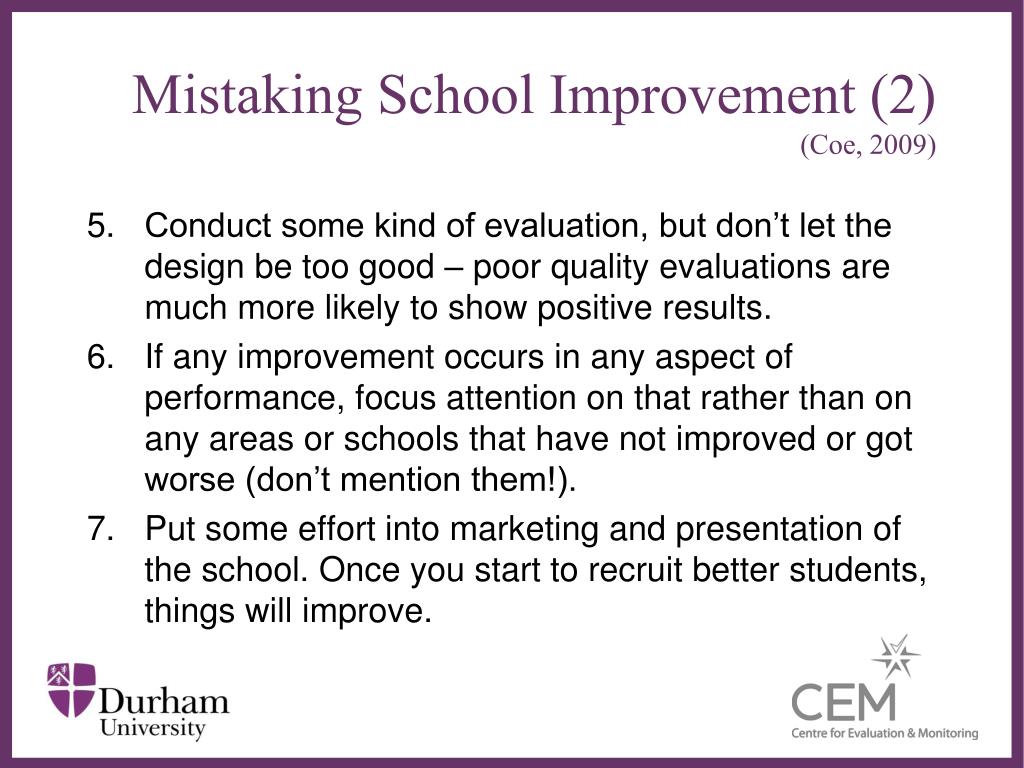 Mistaking School Improvement (2)
(Coe, 2009)

5. Conduct some kind of evaluation, but don’t let the design be too good – poor quality evaluations are much more likely to show positive results.

6. If any improvement occurs in any aspect of performance, focus attention on that rather than on any areas or schools that have not improved or got worse (don’t mention them!).

7. Put some effort into marketing and presentation of the school. Once you start to recruit better students, things will improve.

Durham University

CEM
Centre for Evaluation & Monitoring